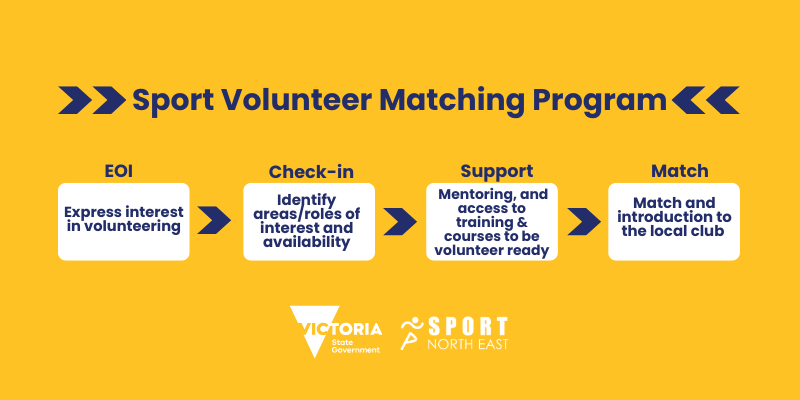 Sport Volunteer Matching Program

EOI
Express interest in volunteering

Check-in
Identify areas/roles of interest and availability

Support
Mentoring, and access to training & courses to be volunteer ready

Match
Match and introduction to the local club

VICTORIA
State Government

SPORT
NORTH EAST